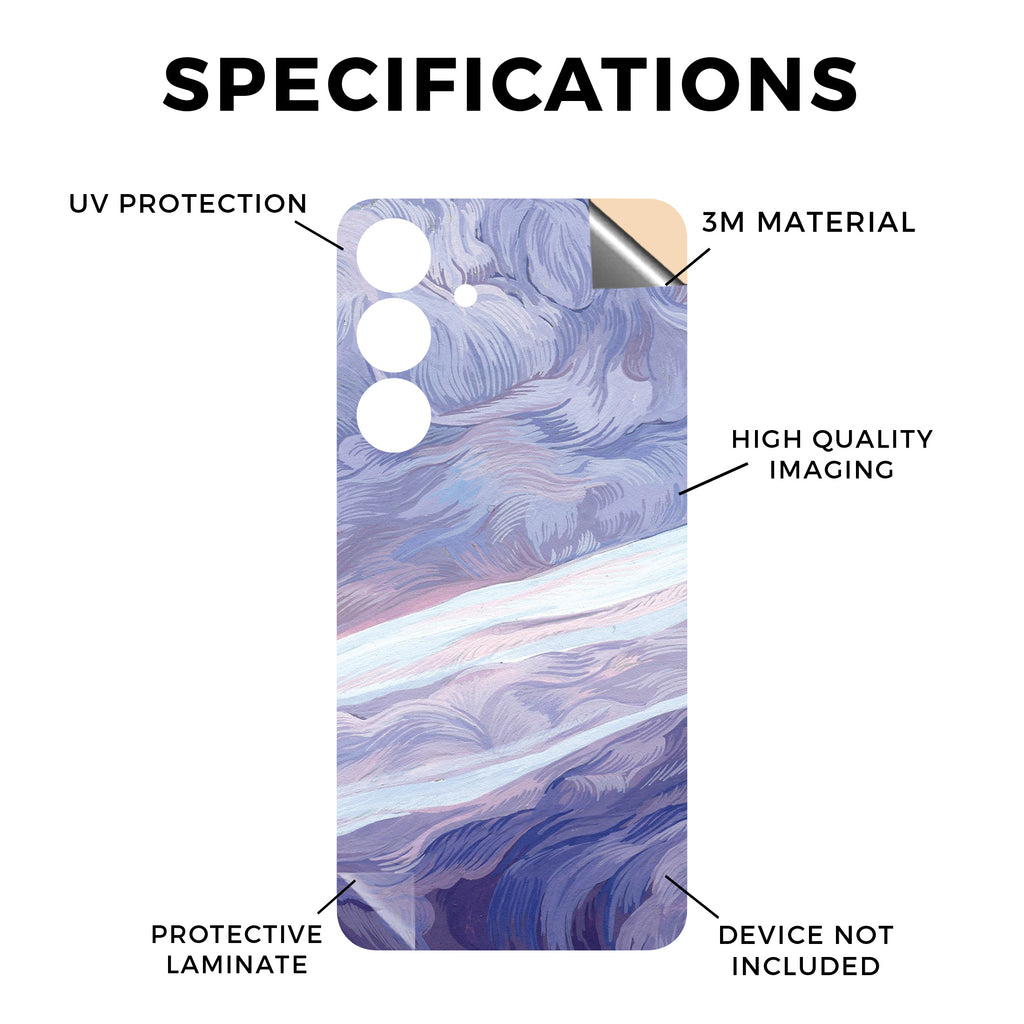 SPECIFICATIONS

UV PROTECTION

3M MATERIAL

HIGH QUALITY IMAGING

PROTECTIVE LAMINATE

DEVICE NOT INCLUDED